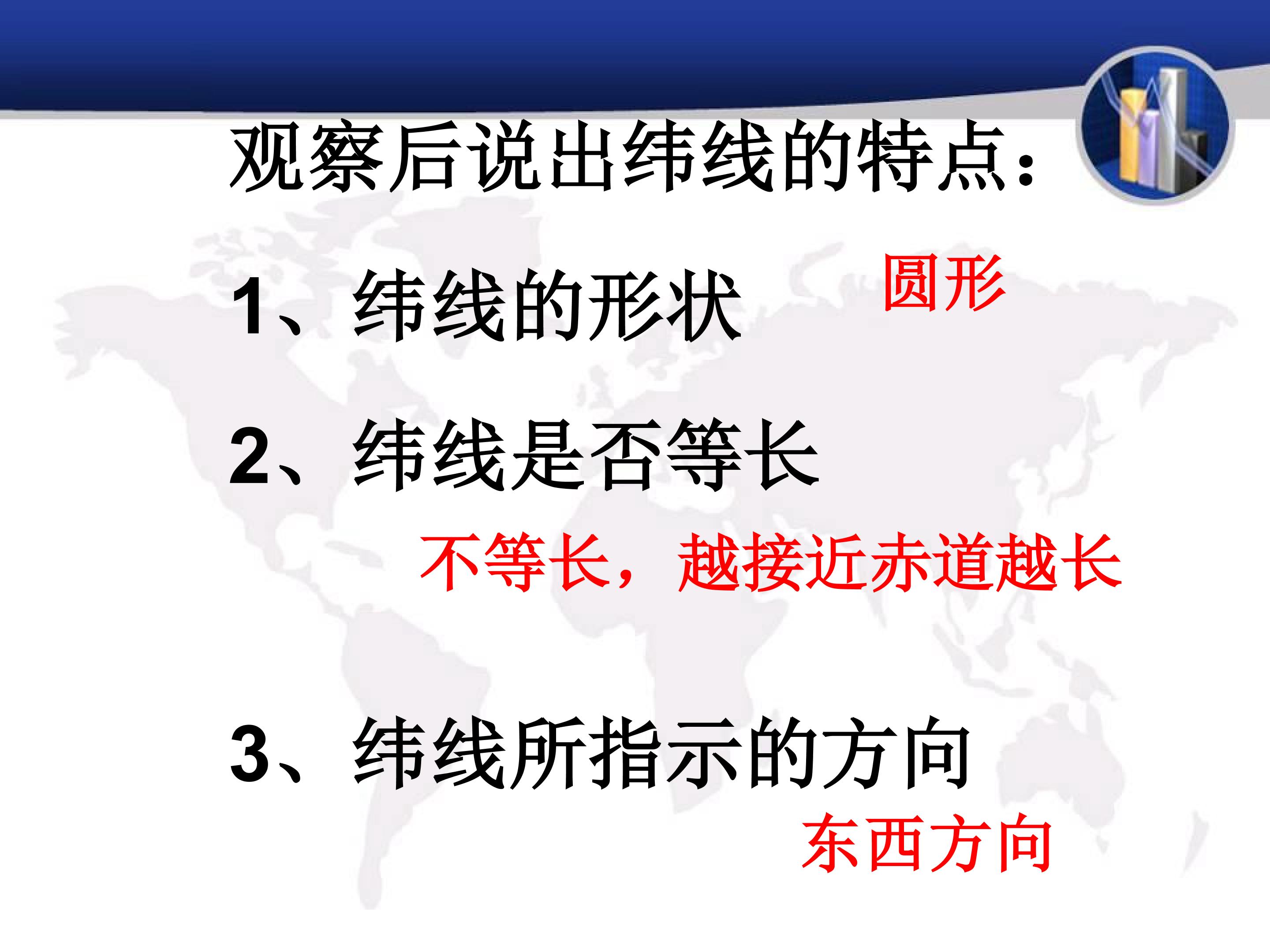 观察后说出纬线的特点：

1、纬线的形状

圆形

2、纬线是否等长

不等长，越接近赤道越长

3、纬线所指示的方向

东西方向